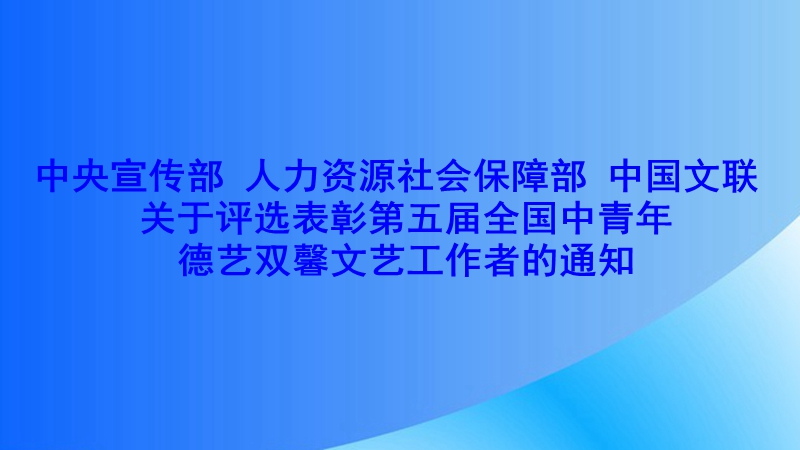 中央宣传部 人力资源社会保障部 中国文联
关于评选表彰第五届全国中青年
德艺双馨文艺工作者的通知